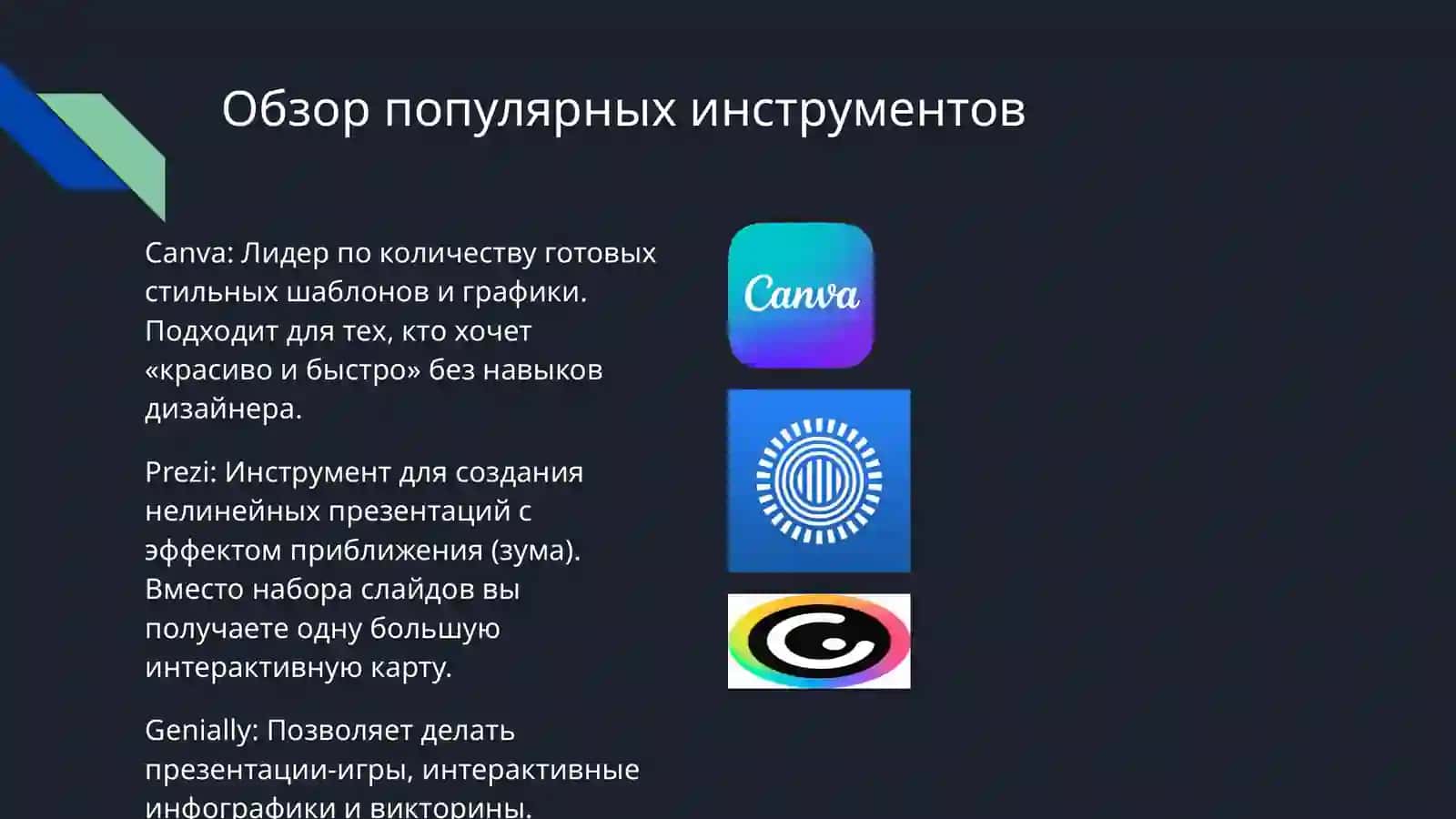 Обзор популярных инструментов

Canva: Лидер по количеству готовых стильных шаблонов и графики. Подходит для тех, кто хочет «красиво и быстро» без навыков дизайнера.

Prezi: Инструмент для создания нелинейных презентаций с эффектом приближения (зума). Вместо набора слайдов вы получаете одну большую интерактивную карту.

Genially: Позволяет делать презентации-игры, интерактивные инфографики и викторины.

Canva